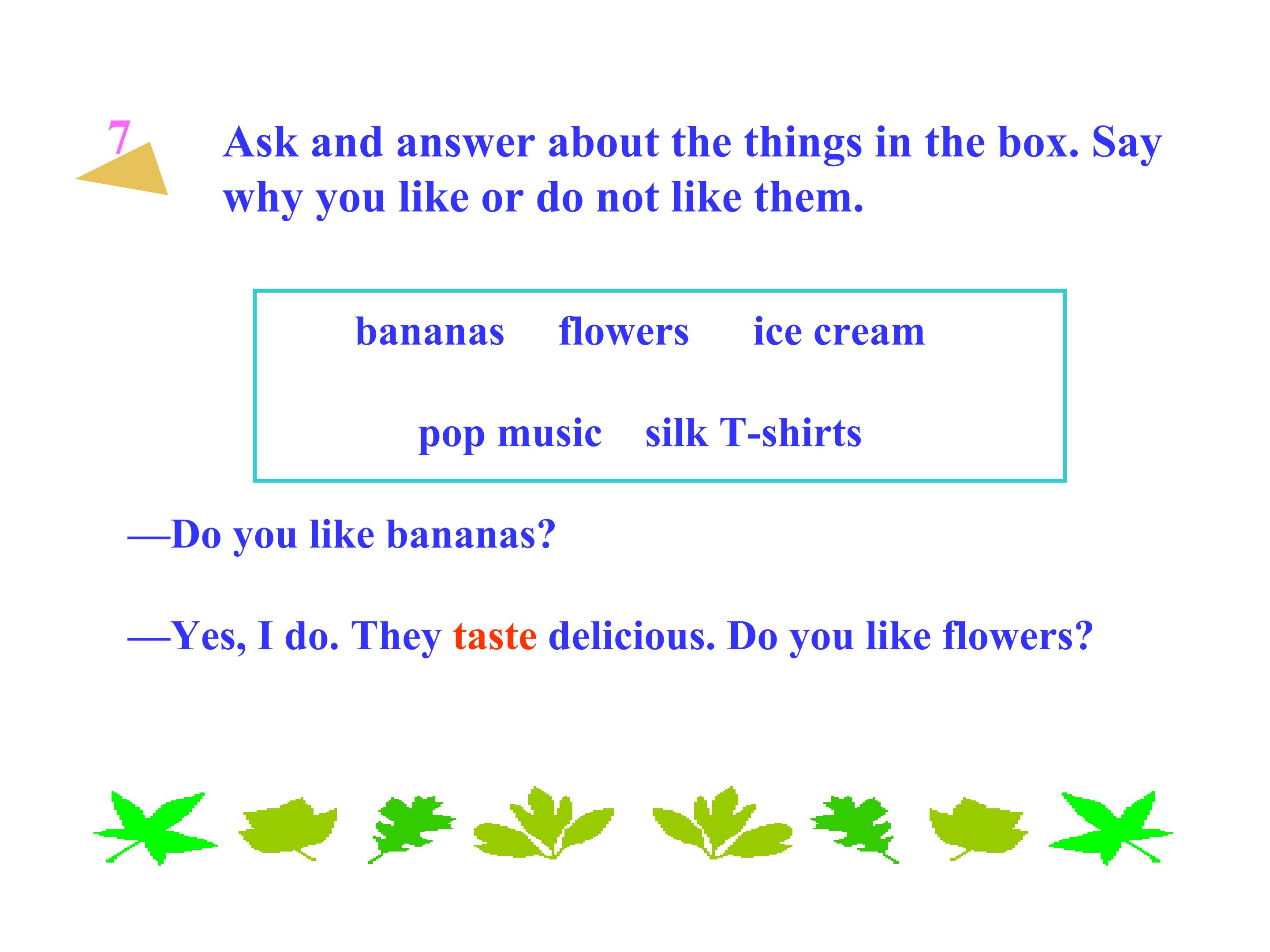 7 Ask and answer about the things in the box. Say why you like or do not like them.

bananas flowers ice cream

pop music silk T-shirts

—Do you like bananas?

—Yes, I do. They taste delicious. Do you like flowers?